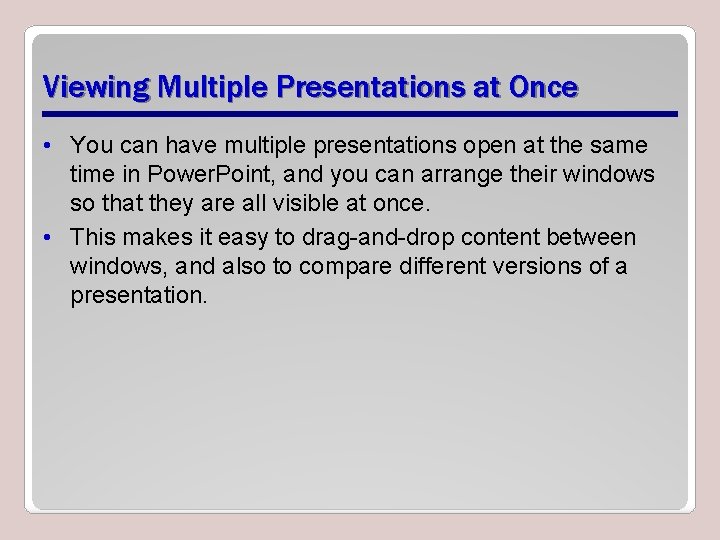 Viewing Multiple Presentations at Once

• You can have multiple presentations open at the same time in PowerPoint, and you can arrange their windows so that they are all visible at once.

• This makes it easy to drag-and-drop content between windows, and also to compare different versions of a presentation.